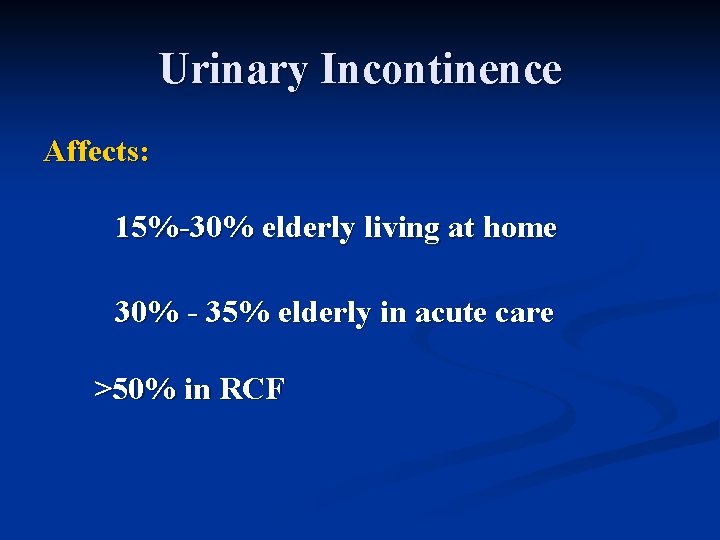 Urinary Incontinence

Affects:

15%-30% elderly living at home

30% - 35% elderly in acute care

>50% in RCF